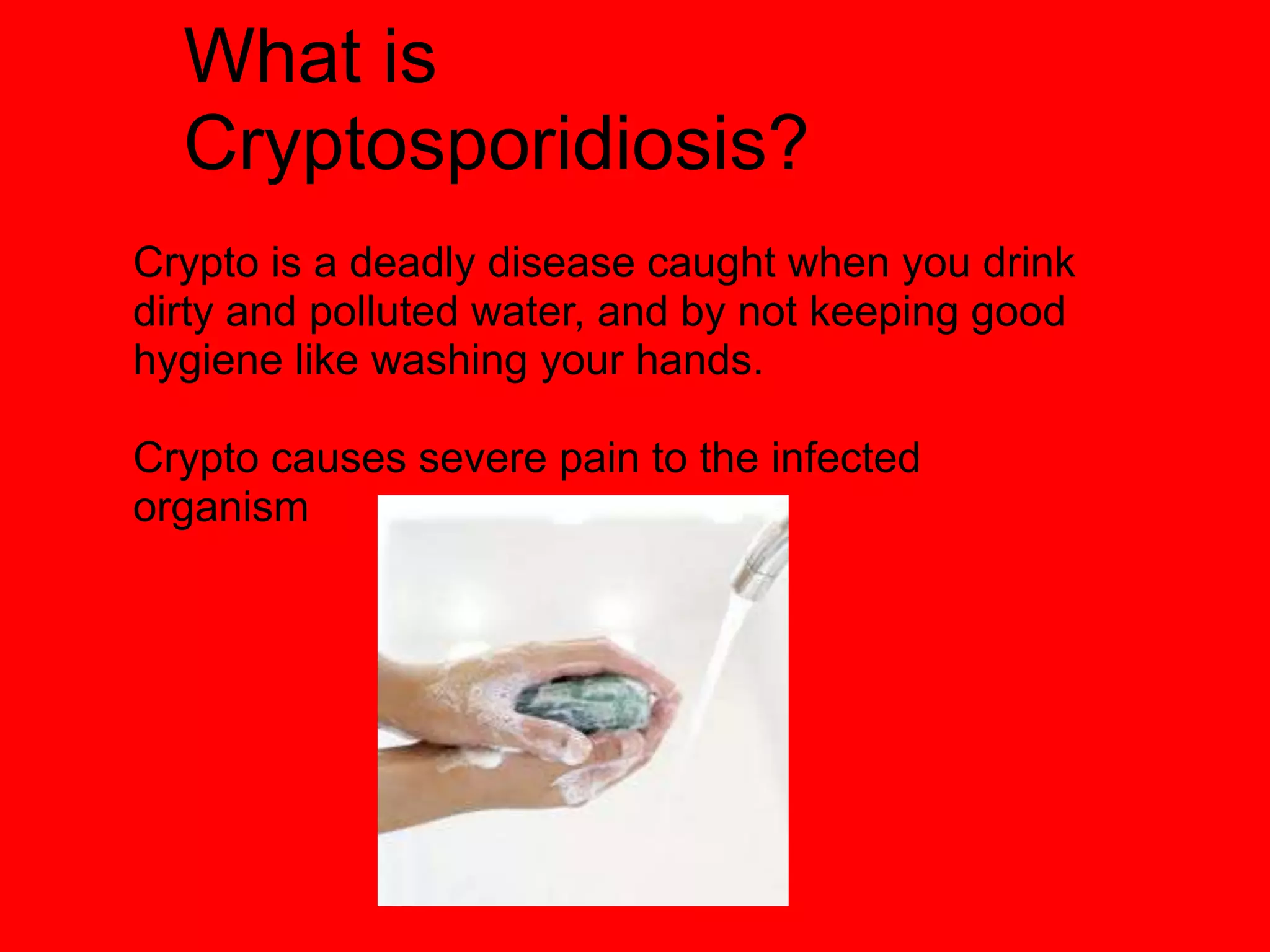 What is Cryptosporidiosis?

Crypto is a deadly disease caught when you drink dirty and polluted water, and by not keeping good hygiene like washing your hands.

Crypto causes severe pain to the infected organism